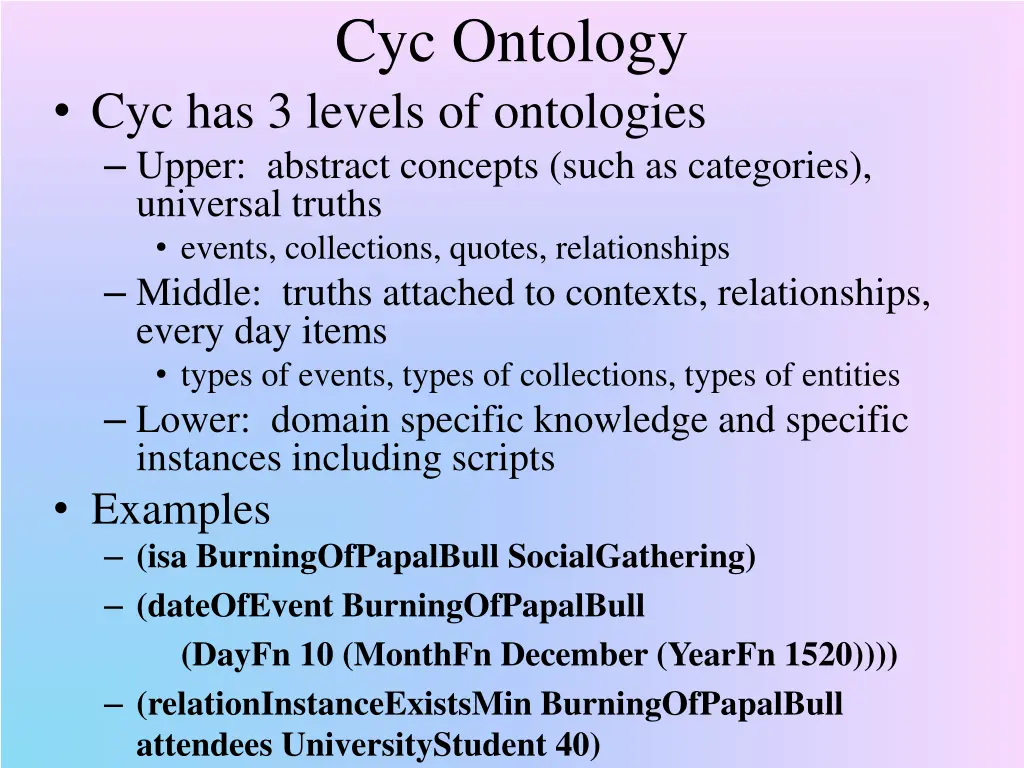 Cyc Ontology

• Cyc has 3 levels of ontologies
– Upper: abstract concepts (such as categories), universal truths
• events, collections, quotes, relationships
– Middle: truths attached to contexts, relationships, every day items
• types of events, types of collections, types of entities
– Lower: domain specific knowledge and specific instances including scripts
• Examples
– (isa BurningOfPapalBull SocialGathering)
– (dateOfEvent BurningOfPapalBull
(DayFn 10 (MonthFn December (YearFn 1520))))
– (relationInstanceExistsMin BurningOfPapalBull attendees UniversityStudent 40)